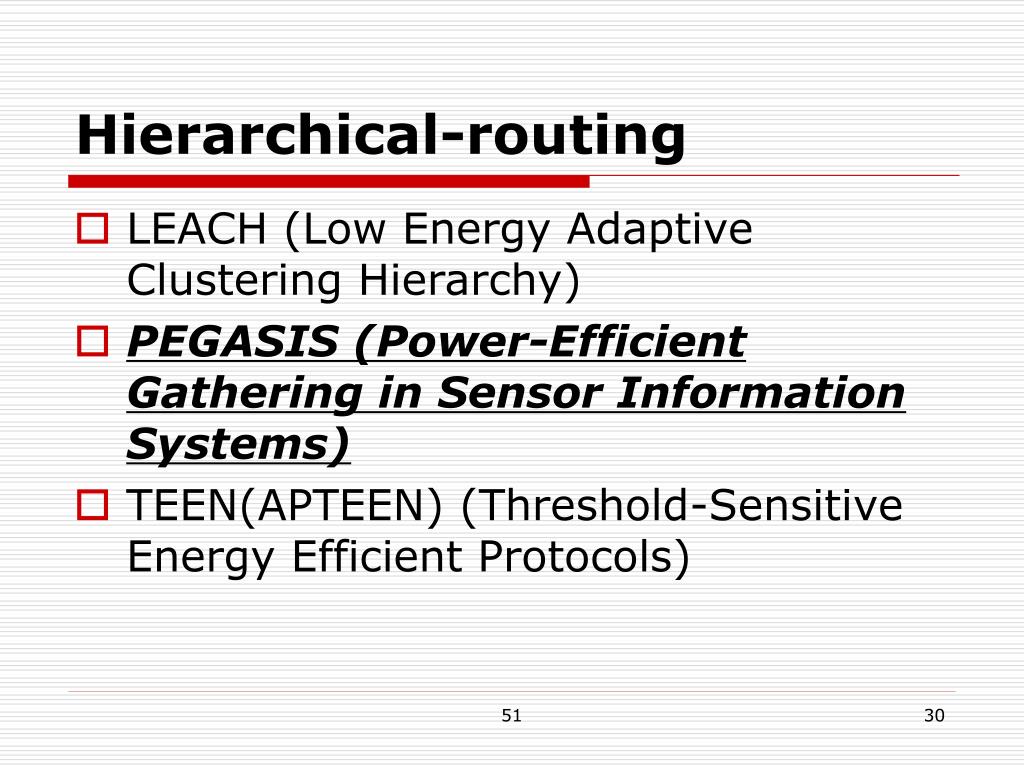 Hierarchical-routing

LEACH (Low Energy Adaptive Clustering Hierarchy)

PEGASIS (Power-Efficient Gathering in Sensor Information Systems)

TEEN(APTEEN) (Threshold-Sensitive Energy Efficient Protocols)

51

30